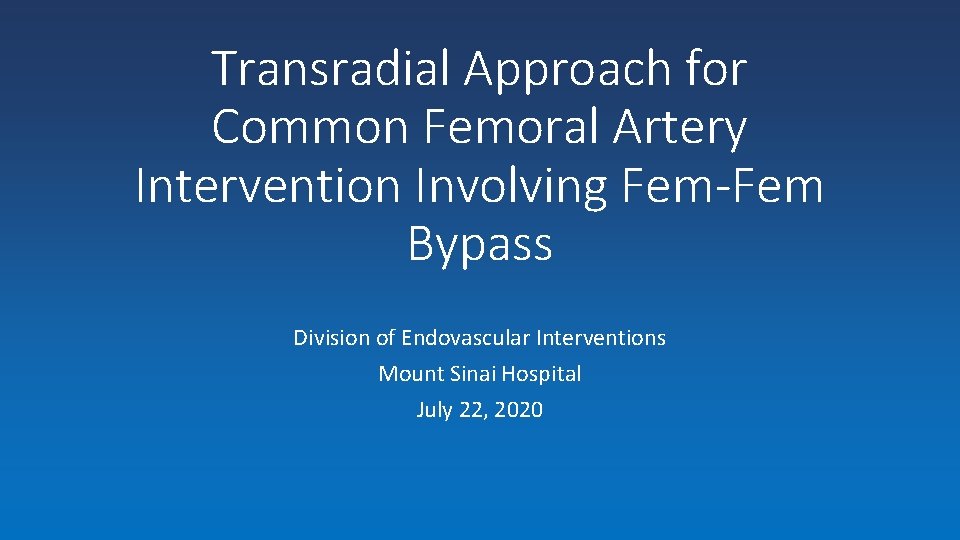 Transradial Approach for Common Femoral Artery Intervention Involving Fem-Fem Bypass

Division of Endovascular Interventions
Mount Sinai Hospital
July 22, 2020